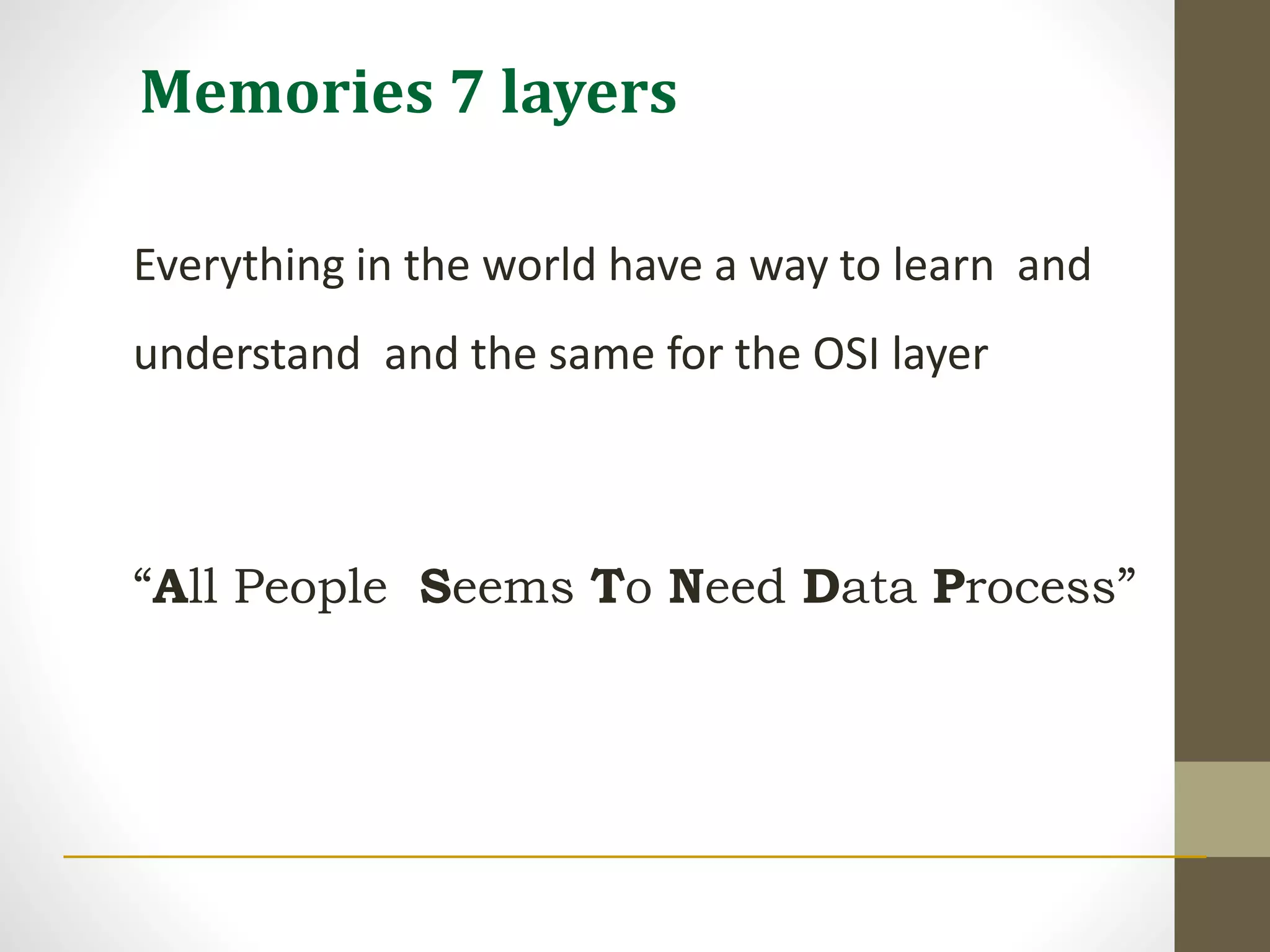 Memories 7 layers

Everything in the world have a way to learn and understand and the same for the OSI layer

“All People Seems To Need Data Process”